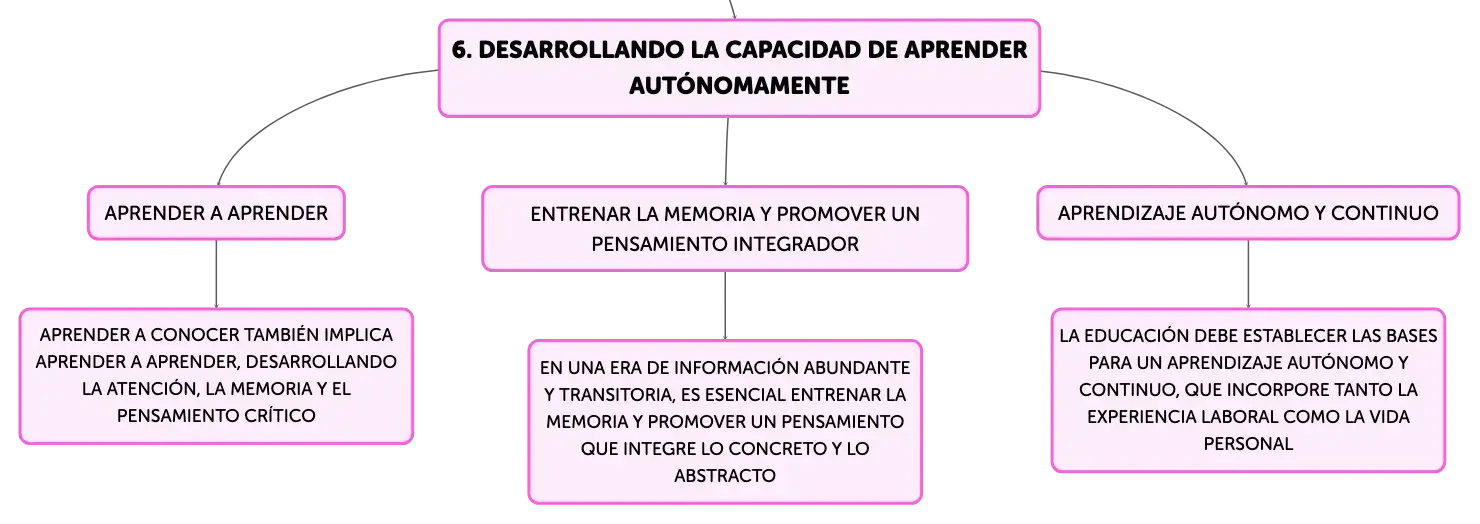 6. DESARROLLANDO LA CAPACIDAD DE APRENDER AUTÓNOMAMENTE

APRENDER A APRENDER

APRENDER A CONOCER TAMBIÉN IMPLICA APRENDER A APRENDER, DESARROLLANDO LA ATENCIÓN, LA MEMORIA Y EL PENSAMIENTO CRÍTICO

ENTRENAR LA MEMORIA Y PROMOVER UN PENSAMIENTO INTEGRADOR

EN UNA ERA DE INFORMACIÓN ABUNDANTE Y TRANSITORIA, ES ESENCIAL ENTRENAR LA MEMORIA Y PROMOVER UN PENSAMIENTO QUE INTEGRE LO CONCRETO Y LO ABSTRACTO

APRENDIZAJE AUTÓNOMO Y CONTINUO

LA EDUCACIÓN DEBE ESTABLECER LAS BASES PARA UN APRENDIZAJE AUTÓNOMO Y CONTINUO, QUE INCORPORE TANTO LA EXPERIENCIA LABORAL COMO LA VIDA PERSONAL